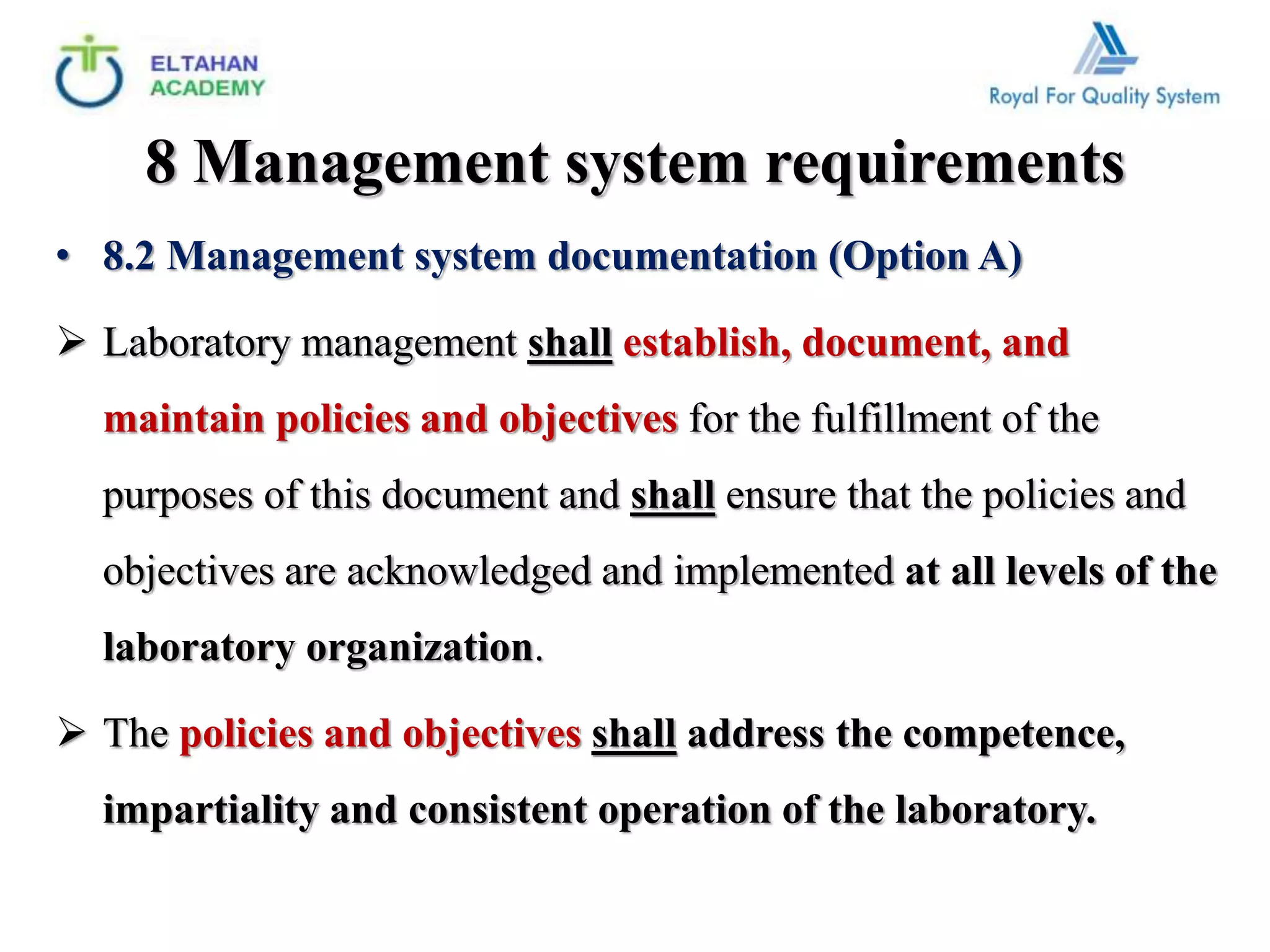 ELTAHAN ACADEMY

Royal For Quality System

8 Management system requirements

• 8.2 Management system documentation (Option A)

➢ Laboratory management shall establish, document, and maintain policies and objectives for the fulfillment of the purposes of this document and shall ensure that the policies and objectives are acknowledged and implemented at all levels of the laboratory organization.

➢ The policies and objectives shall address the competence, impartiality and consistent operation of the laboratory.